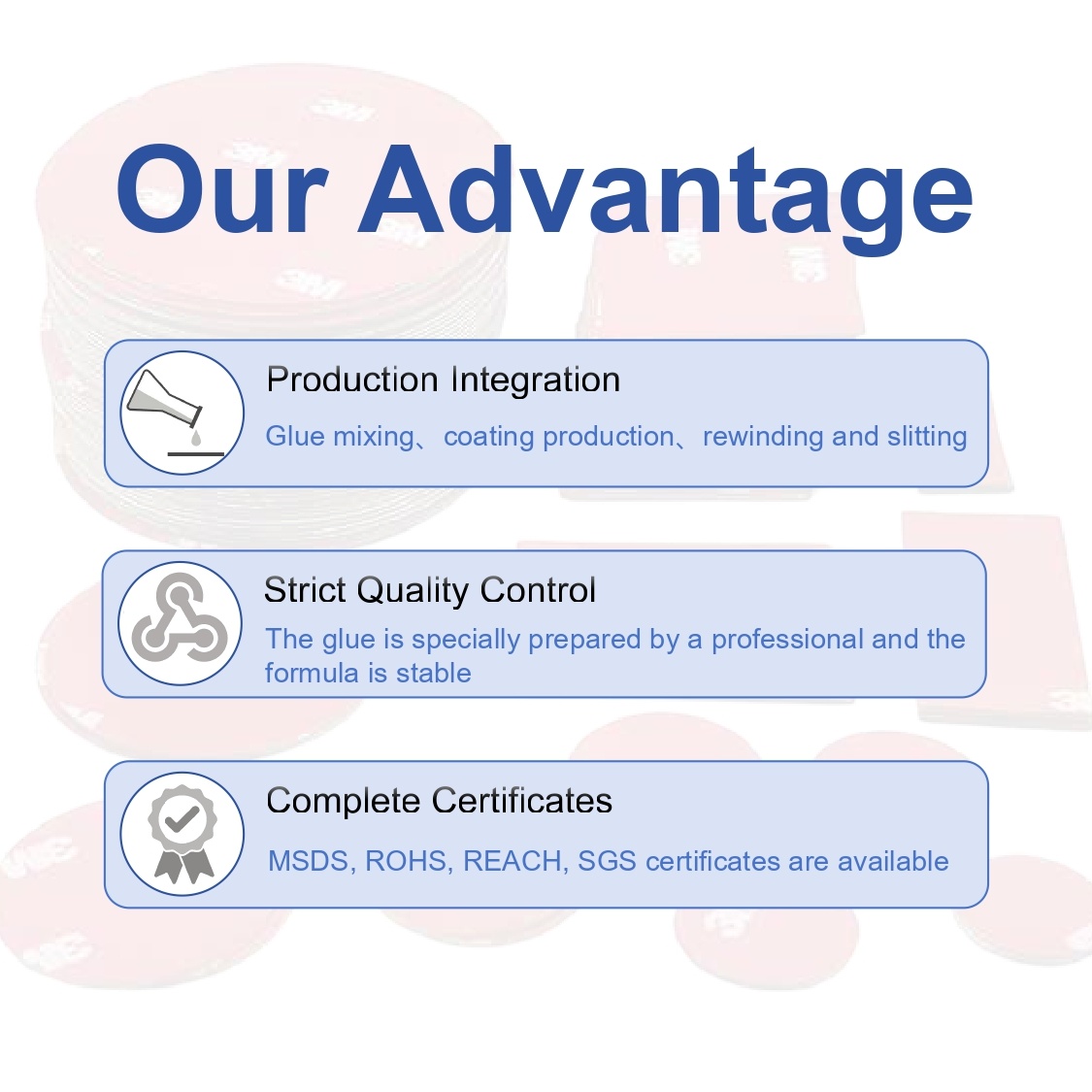 Our Advantage

Production Integration

Glue mixing、coating production、rewinding and slitting

Strict Quality Control

The glue is specially prepared by a professional and the formula is stable

Complete Certificates

MSDS, ROHS, REACH, SGS certificates are available